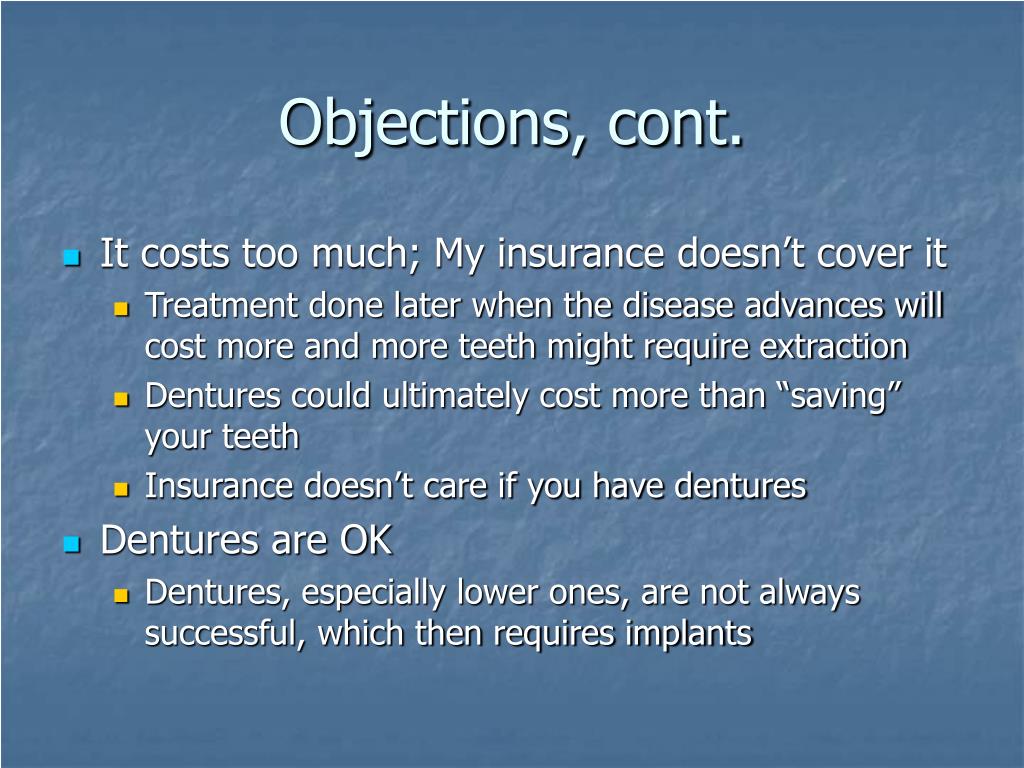 Objections, cont.

It costs too much; My insurance doesn’t cover it

Treatment done later when the disease advances will cost more and more teeth might require extraction

Dentures could ultimately cost more than “saving” your teeth

Insurance doesn’t care if you have dentures

Dentures are OK

Dentures, especially lower ones, are not always successful, which then requires implants